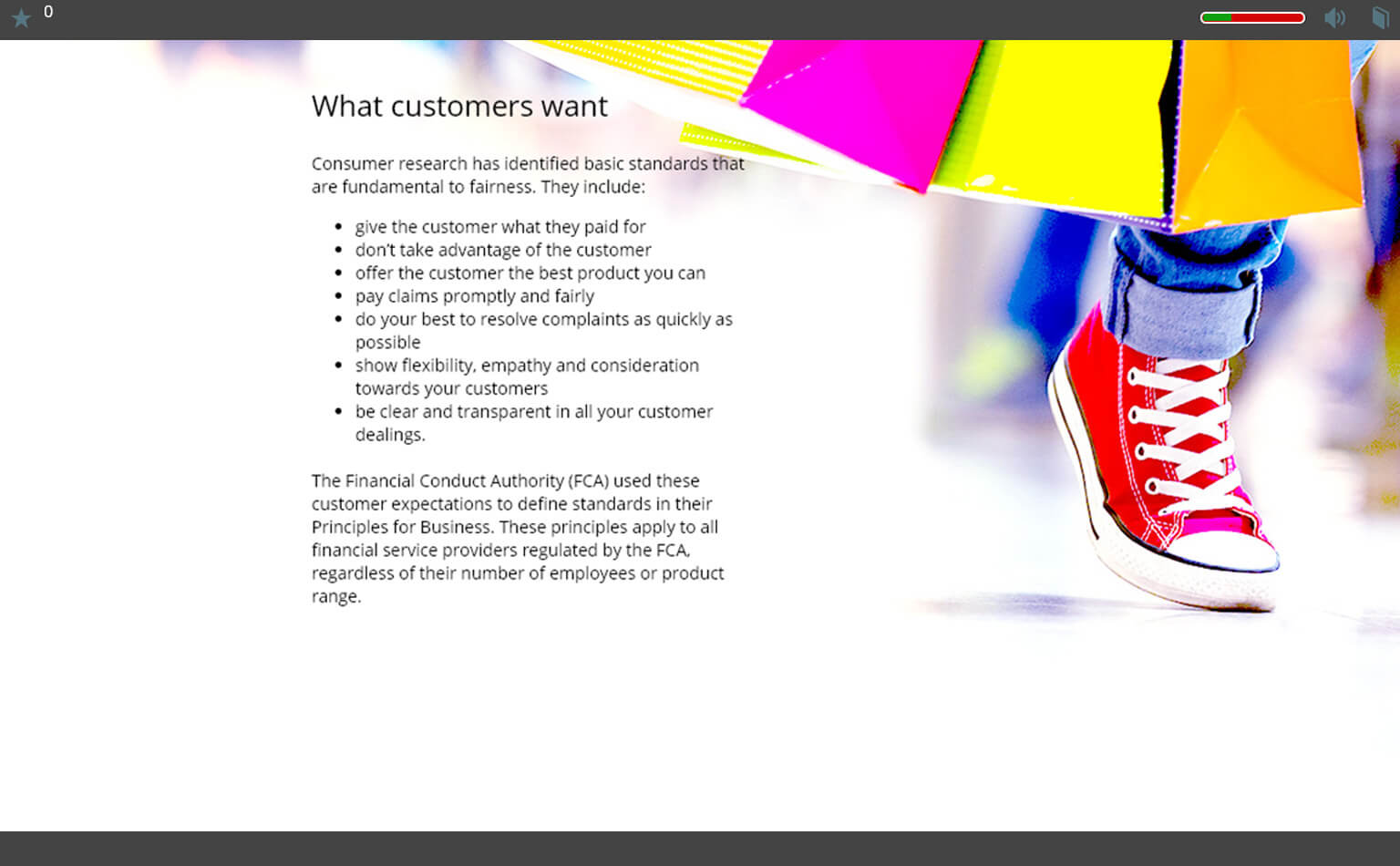 0

What customers want

Consumer research has identified basic standards that are fundamental to fairness. They include:

- give the customer what they paid for
- don't take advantage of the customer
- offer the customer the best product you can
- pay claims promptly and fairly
- do your best to resolve complaints as quickly as possible
- show flexibility, empathy and consideration towards your customers
- be clear and transparent in all your customer dealings.

The Financial Conduct Authority (FCA) used these customer expectations to define standards in their Principles for Business. These principles apply to all financial service providers regulated by the FCA, regardless of their number of employees or product range.